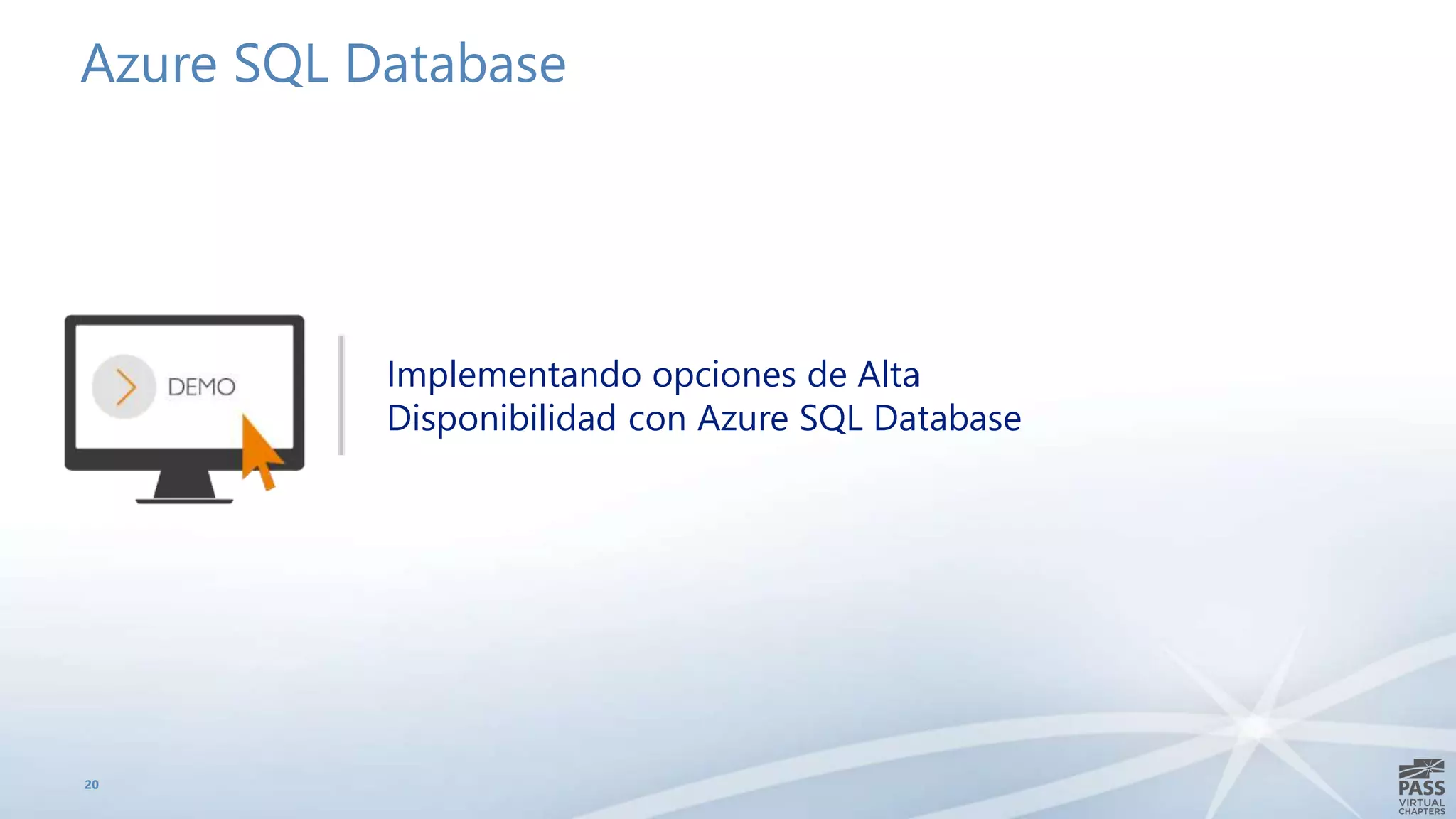 Azure SQL Database

DEMO

Implementando opciones de Alta Disponibilidad con Azure SQL Database

20

PASS
VIRTUAL
CHAPTERS